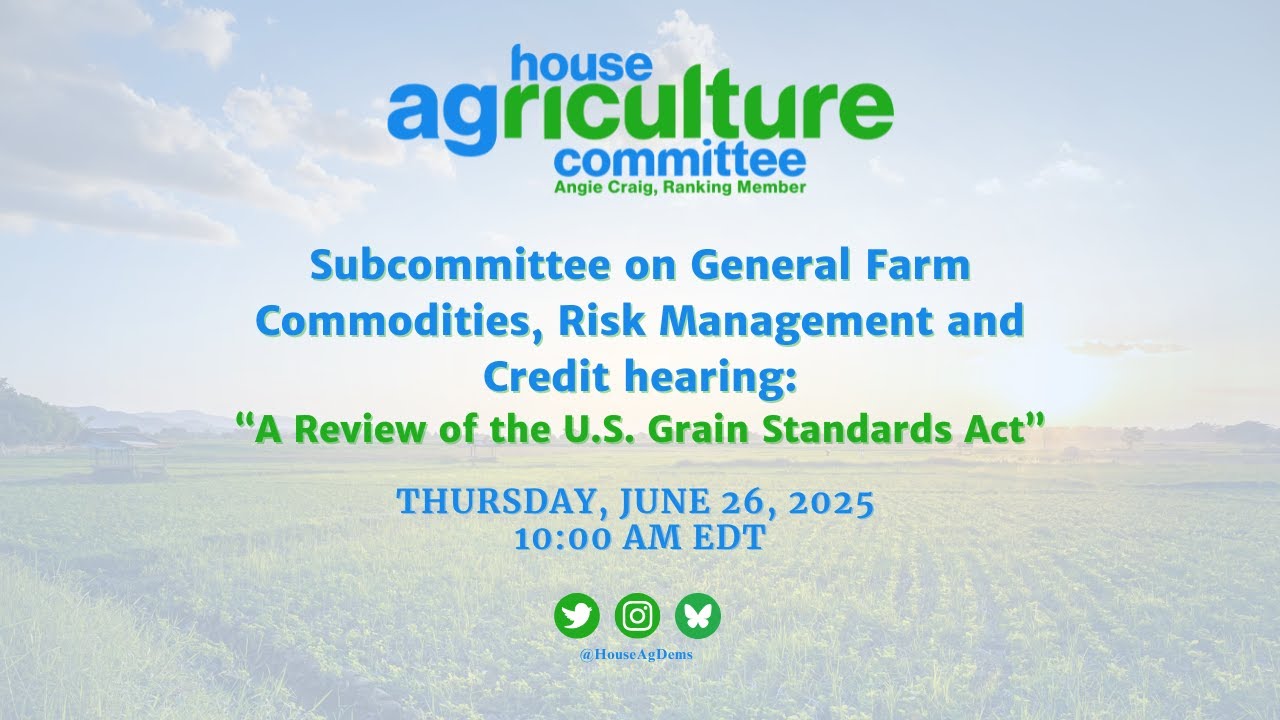 house
agriculture
committee
Angie Craig, Ranking Member

Subcommittee on General Farm Commodities, Risk Management and Credit hearing:
“A Review of the U.S. Grain Standards Act”

THURSDAY, JUNE 26, 2025
10:00 AM EDT

@HouseAgDems